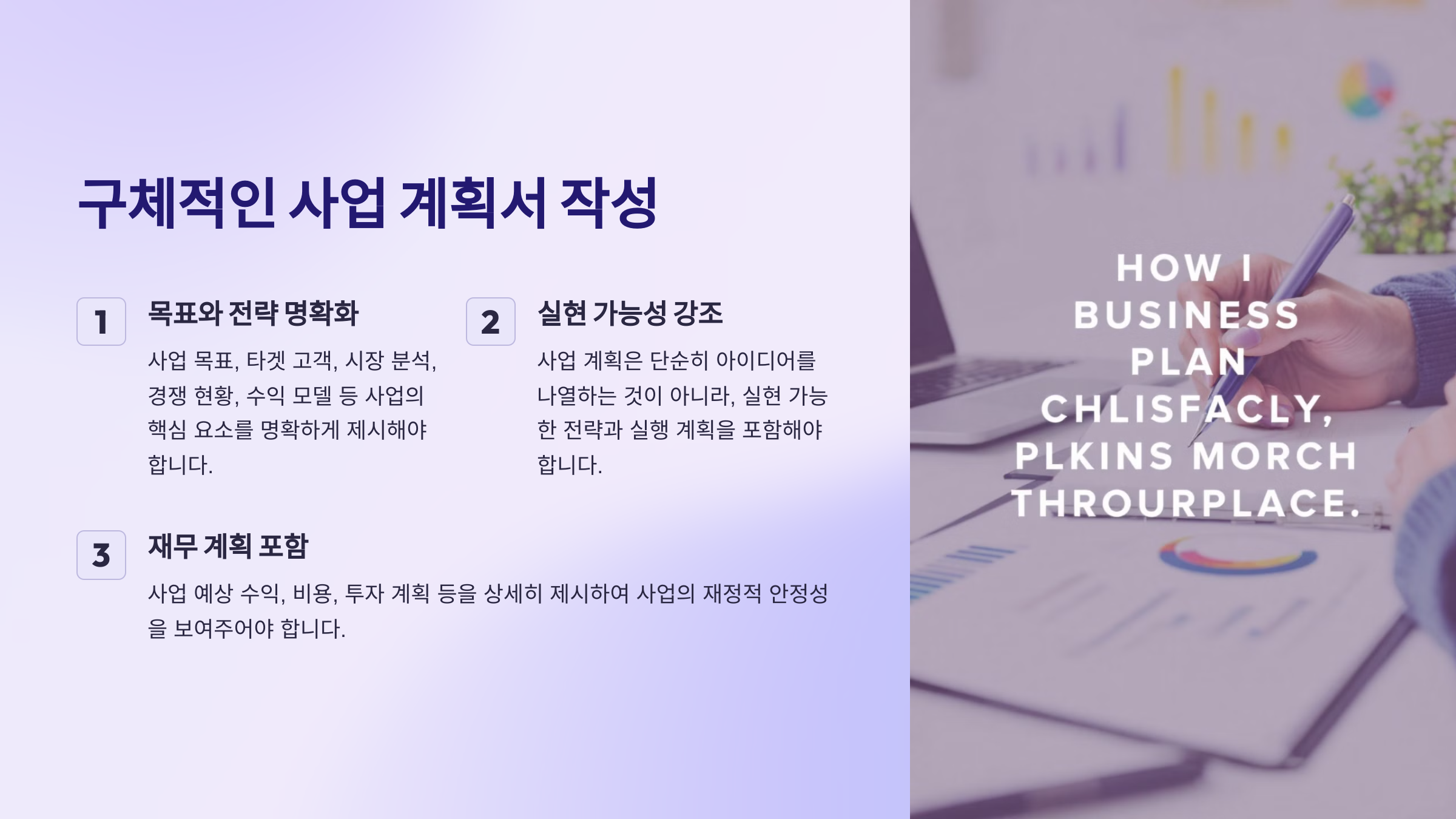 구체적인 사업 계획서 작성

1

목표와 전략 명확화

사업 목표, 타겟 고객, 시장 분석, 경쟁 현황, 수익 모델 등 사업의 핵심 요소를 명확하게 제시해야 합니다.

2

실현 가능성 강조

사업 계획은 단순히 아이디어를 나열하는 것이 아니라, 실현 가능한 전략과 실행 계획을 포함해야 합니다.

3

재무 계획 포함

사업 예상 수익, 비용, 투자 계획 등을 상세히 제시하여 사업의 재정적 안정성을 보여주어야 합니다.

HOW I BUSINESS PLAN CHLISFACLY, PLKINS MORCH THROURPLACE.